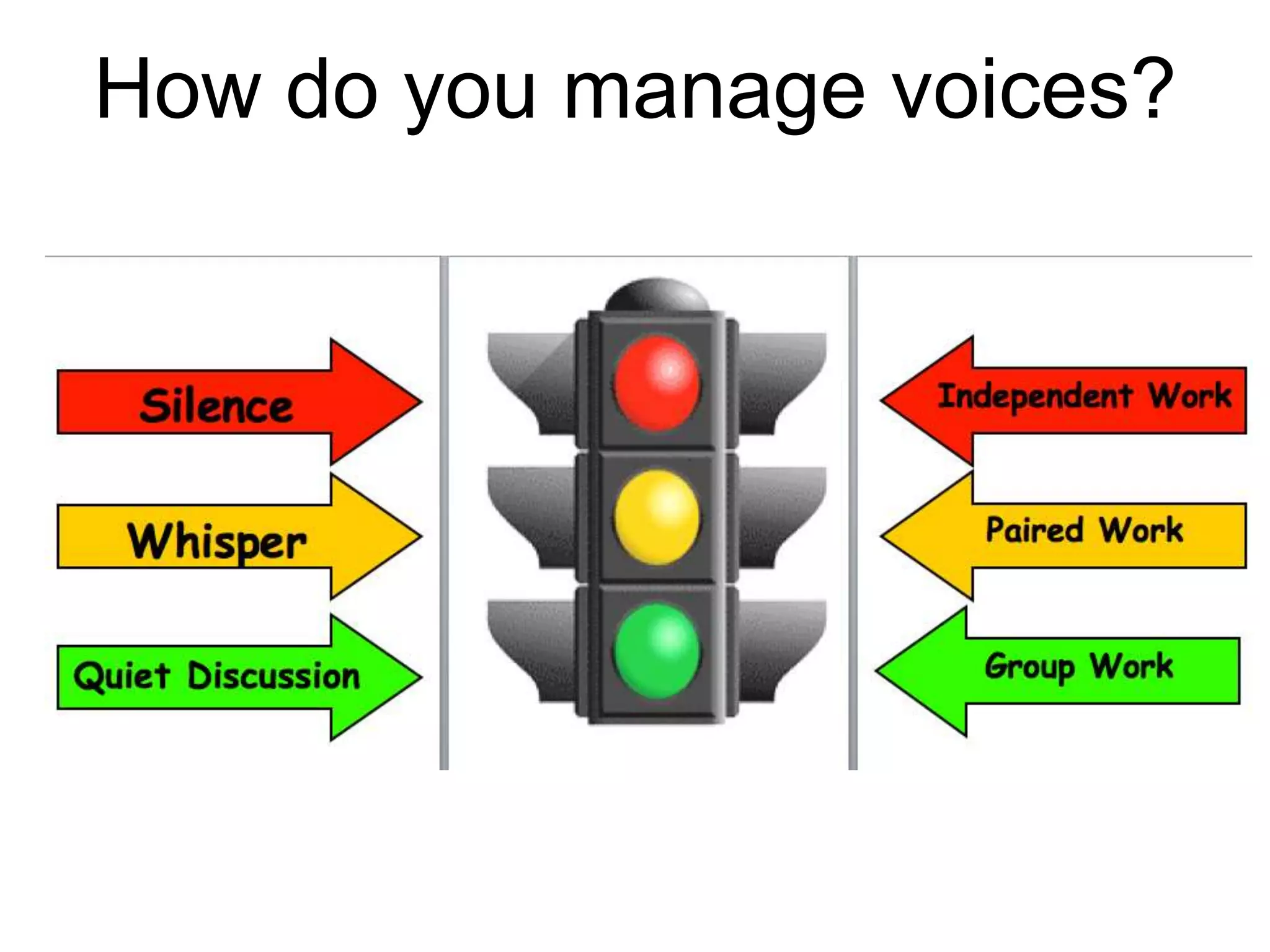 How do you manage voices?

Silence

Whisper

Quiet Discussion

Independent Work

Paired Work

Group Work